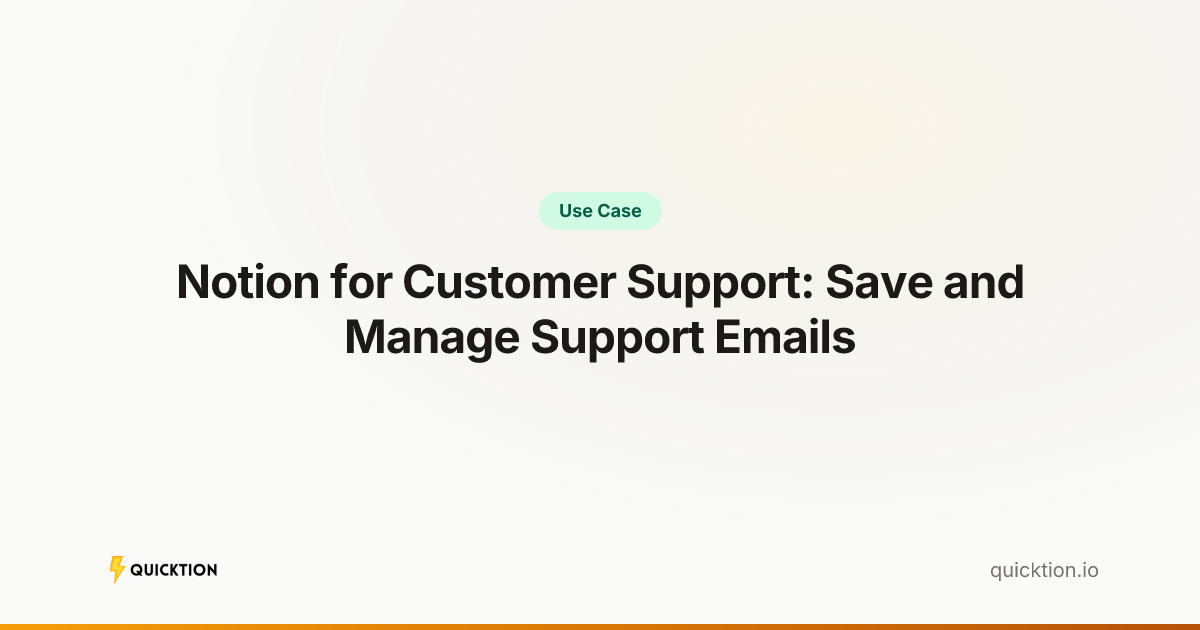 Use Case

Notion for Customer Support: Save and Manage Support Emails

QUICKTION

quicktion.io